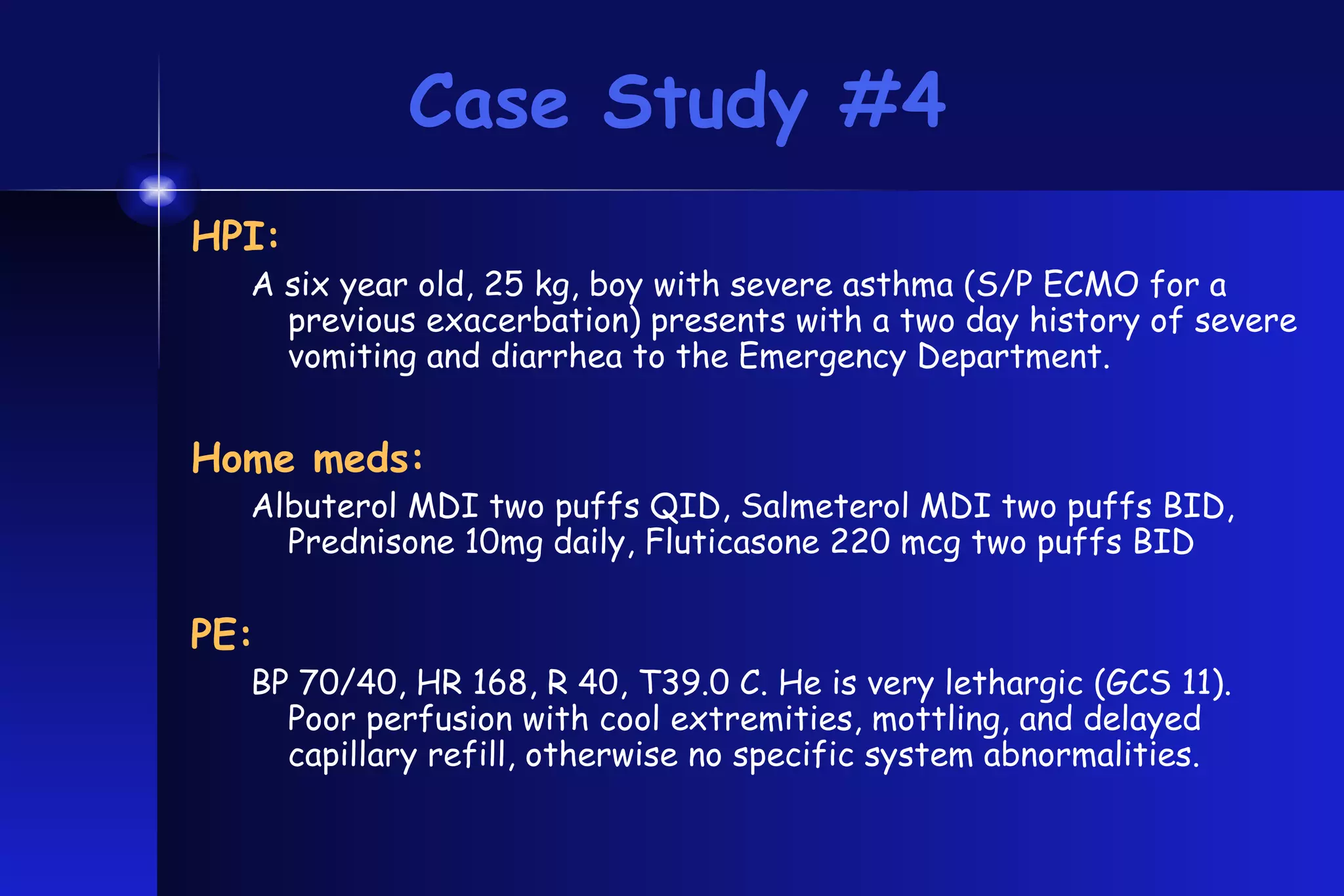 Case Study #4

HPI:

A six year old, 25 kg, boy with severe asthma (S/P ECMO for a previous exacerbation) presents with a two day history of severe vomiting and diarrhea to the Emergency Department.

Home meds:

Albuterol MDI two puffs QID, Salmeterol MDI two puffs BID, Prednisone 10mg daily, Fluticasone 220 mcg two puffs BID

PE:

BP 70/40, HR 168, R 40, T39.0 C. He is very lethargic (GCS 11). Poor perfusion with cool extremities, mottling, and delayed capillary refill, otherwise no specific system abnormalities.